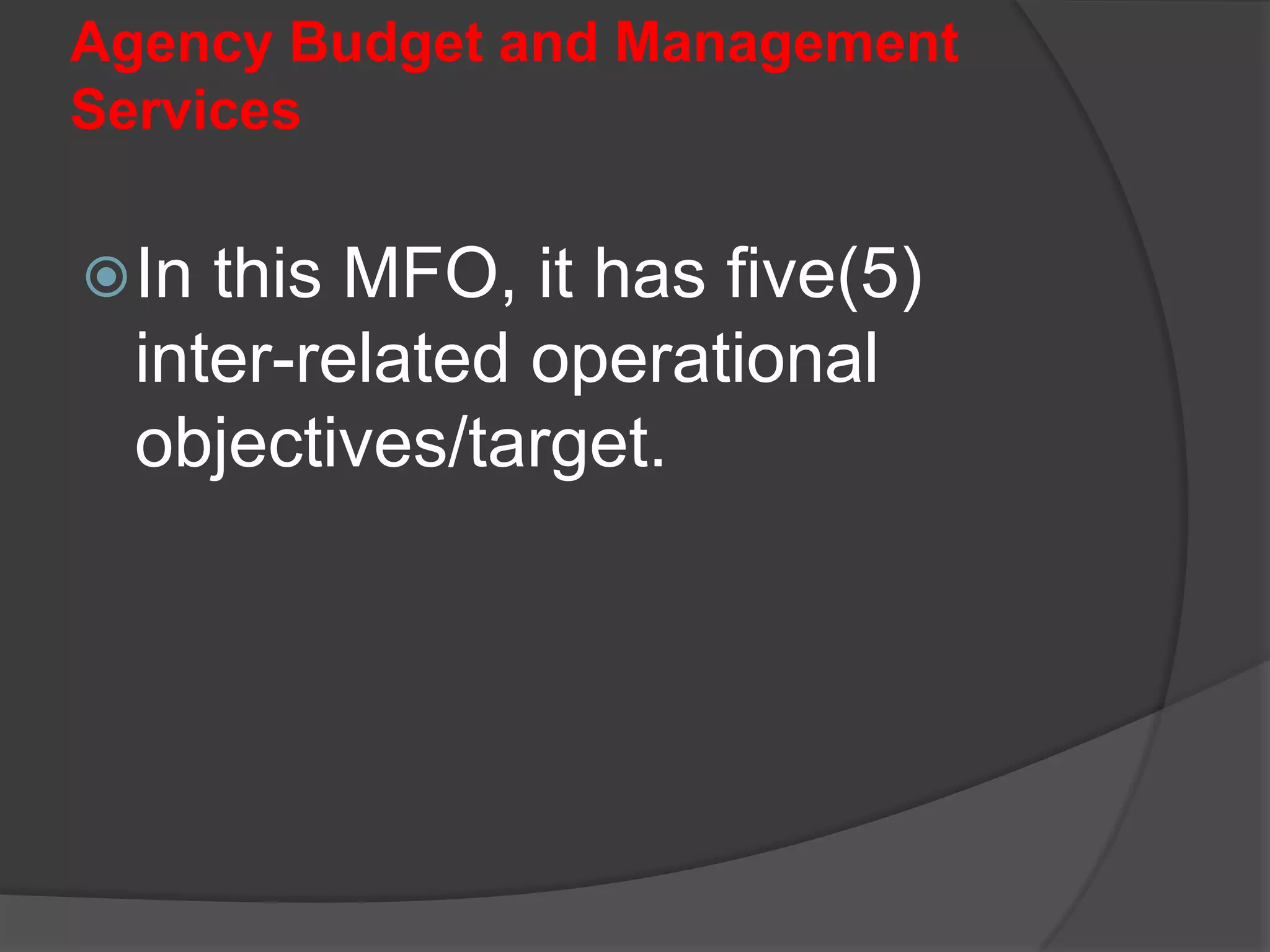 Agency Budget and Management Services

In this MFO, it has five(5) inter-related operational objectives/target.